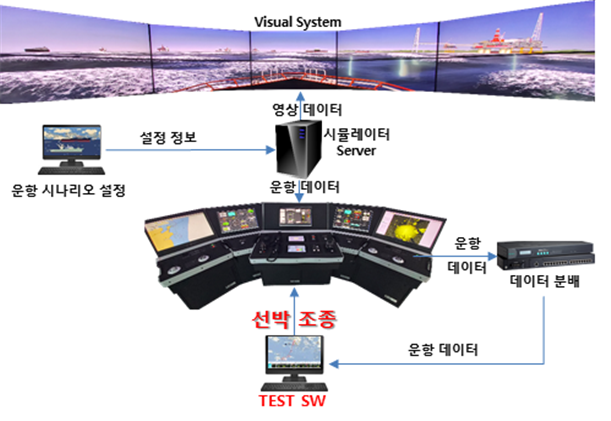 Visual System

영상 데이터

설정 정보

시뮬레이터 Server

운항 시나리오 설정

운항 데이터

운항 데이터

데이터 분배

선박 조종

운항 데이터

TEST SW